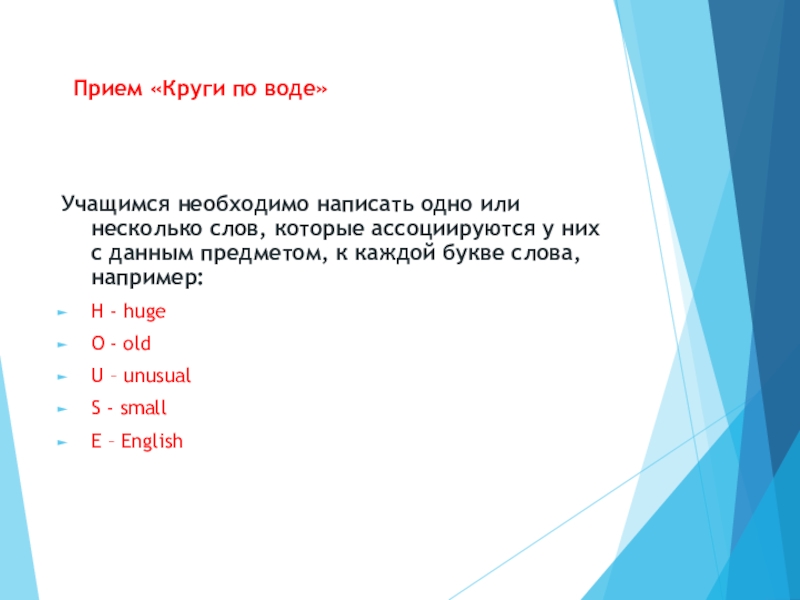 Прием «Круги по воде»

Учащимся необходимо написать одно или несколько слов, которые ассоциируются у них с данным предметом, к каждой букве слова, например:

H - huge

O - old

U – unusual

S - small

E – English